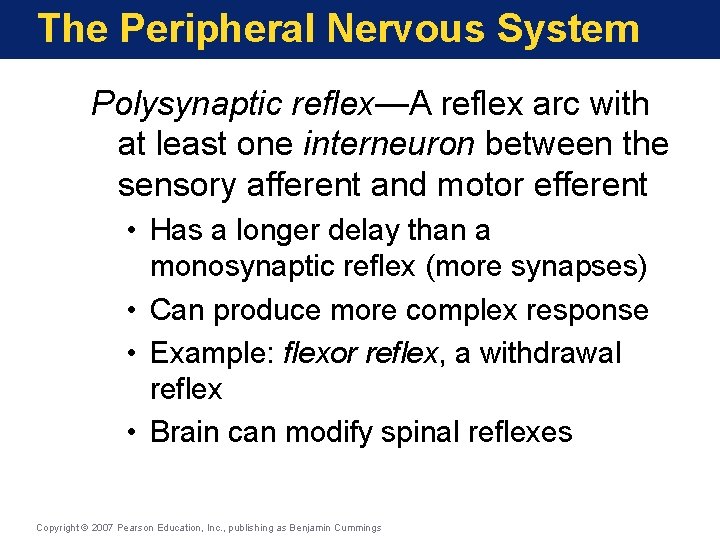 The Peripheral Nervous System

Polysynaptic reflex—A reflex arc with at least one interneuron between the sensory afferent and motor efferent

• Has a longer delay than a monosynaptic reflex (more synapses)
• Can produce more complex response
• Example: flexor reflex, a withdrawal reflex
• Brain can modify spinal reflexes

Copyright © 2007 Pearson Education, Inc., publishing as Benjamin Cummings